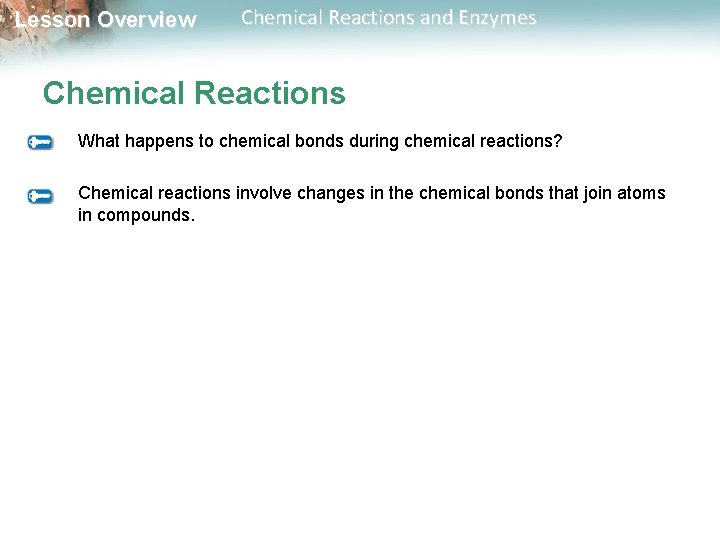 Lesson Overview Chemical Reactions and Enzymes

Chemical Reactions

What happens to chemical bonds during chemical reactions?

Chemical reactions involve changes in the chemical bonds that join atoms in compounds.